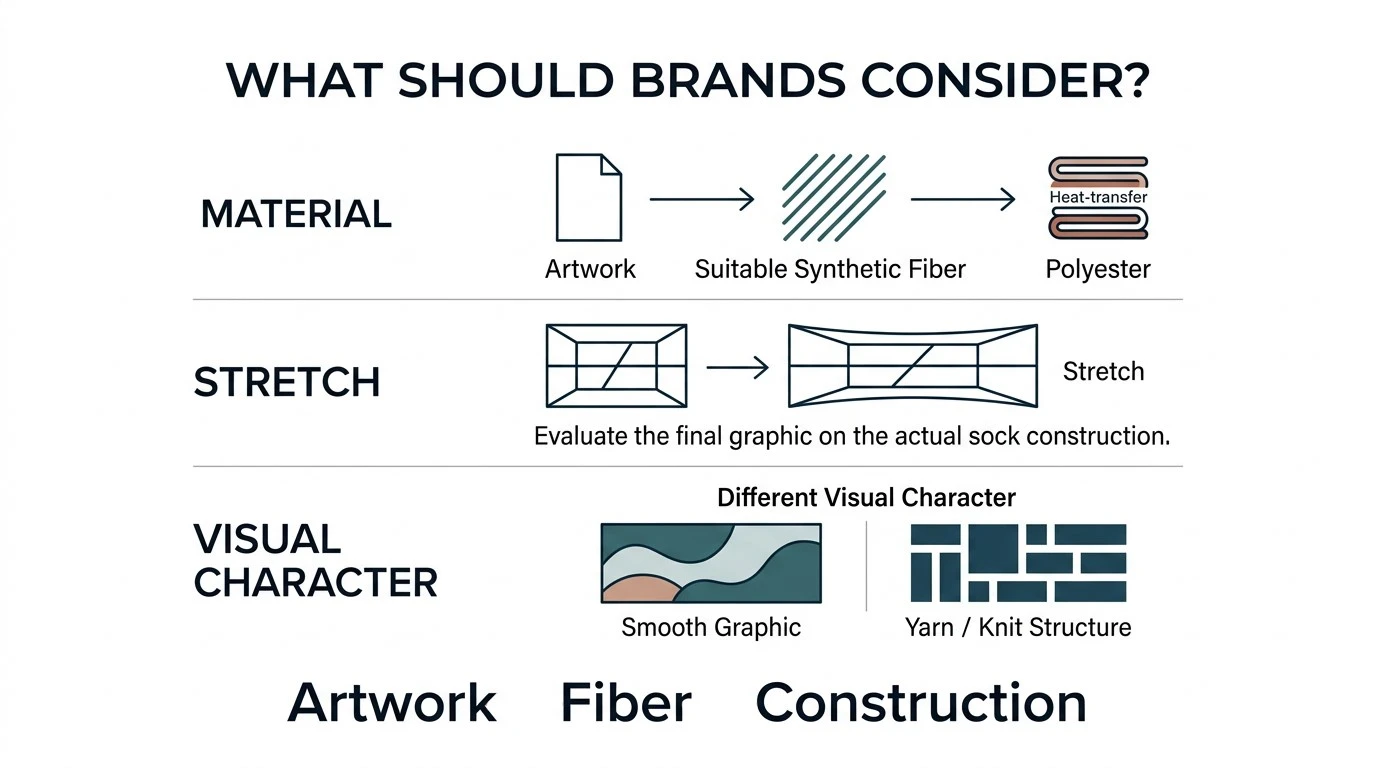 WHAT SHOULD BRANDS CONSIDER?

MATERIAL

Artwork

Suitable Synthetic Fiber

Heat-transfer

Polyester

STRETCH

Stretch

Evaluate the final graphic on the actual sock construction.

VISUAL CHARACTER

Different Visual Character

Smooth Graphic

Yarn / Knit Structure

Artwork Fiber Construction